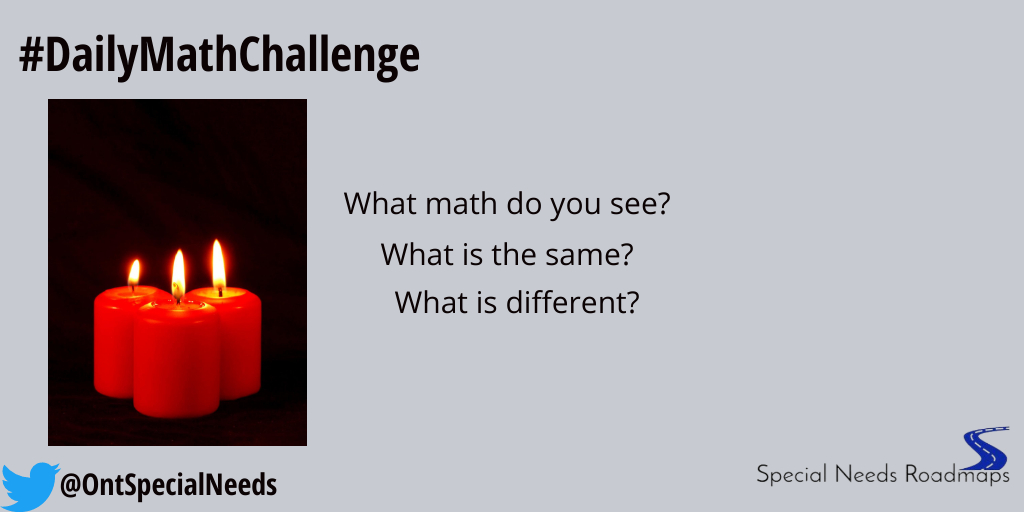 #DailyMathChallenge

What math do you see?

What is the same?

What is different?

@OntSpecialNeeds

Special Needs Roadmaps